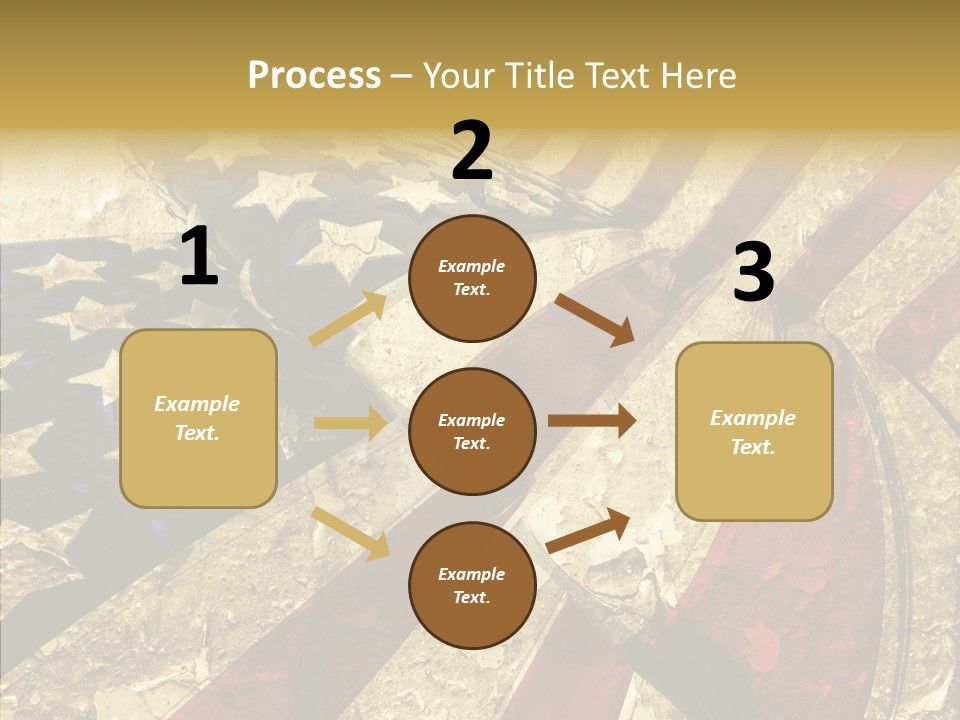 Process – Your Title Text Here

1

Example Text.

2

Example Text.

Example Text.

Example Text.

3

Example Text.